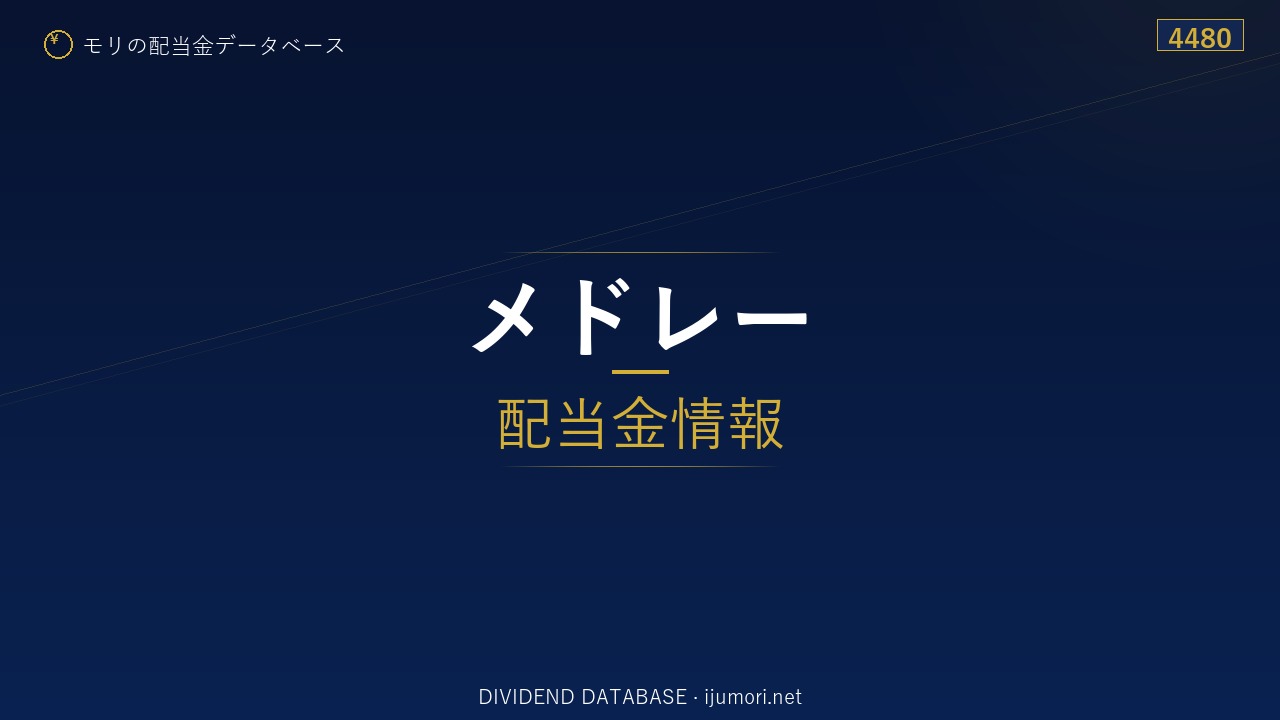 ¥ モリの配当金データベース

4480

メドレー

配当金情報

DIVIDEND DATABASE · ijumori.net